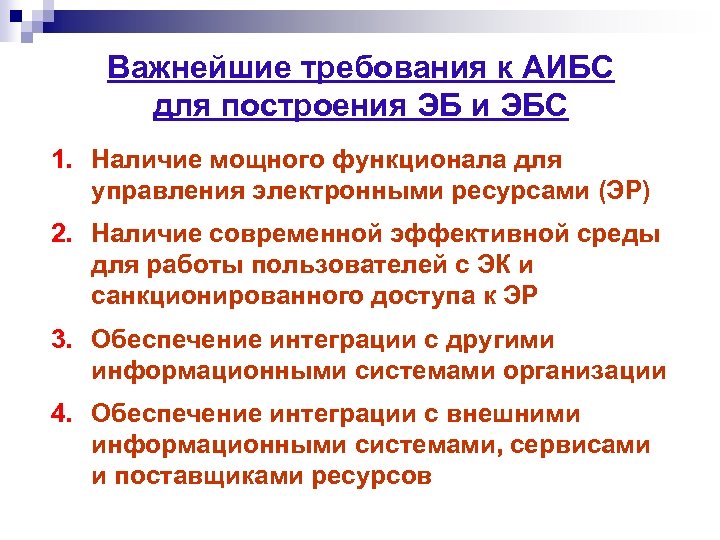 Важнейшие требования к АИБС для построения ЭБ и ЭБС

1. Наличие мощного функционала для управления электронными ресурсами (ЭР)

2. Наличие современной эффективной среды для работы пользователей с ЭК и санкционированного доступа к ЭР

3. Обеспечение интеграции с другими информационными системами организации

4. Обеспечение интеграции с внешними информационными системами, сервисами и поставщиками ресурсов